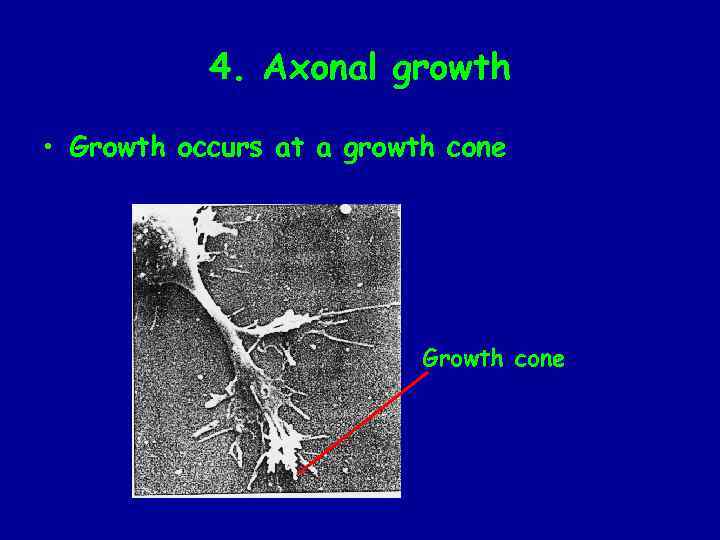 4. Axonal growth

• Growth occurs at a growth cone

Growth cone